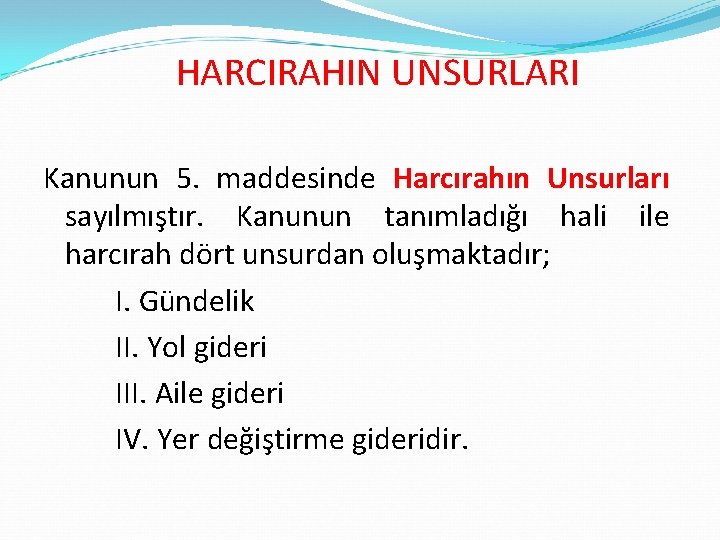 HARCIRAHIN UNSURLARI

Kanunun 5. maddesinde Harcırahın Unsurları sayılmıştır. Kanunun tanımladığı hali ile harcırah dört unsurdan oluşmaktadır;

I. Gündelik

II. Yol gideri

III. Aile gideri

IV. Yer değiştirme gideridir.